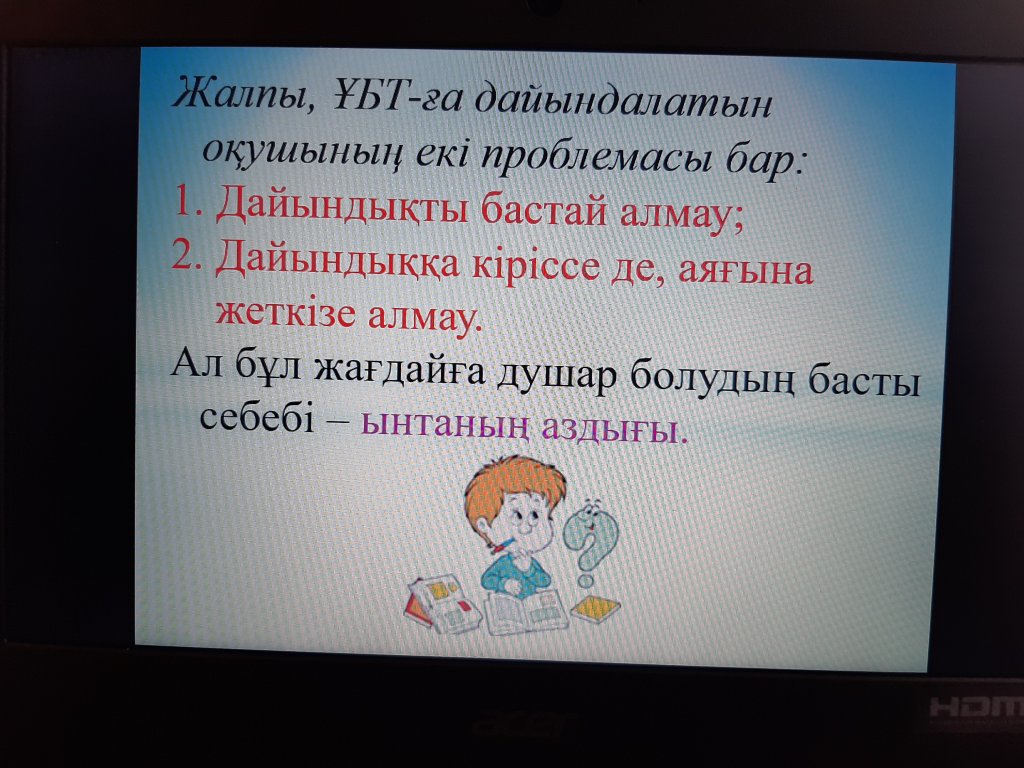 Жалпы, ҰБТ-ға дайындалатын оқушының екі проблемасы бар:
1. Дайындықты бастай алмау;
2. Дайындыққа кіріссе де, аяғына жеткізе алмау.
Ал бұл жағдайға душар болудың басты себебі – ынтаның аздығы.

acer

HDMI